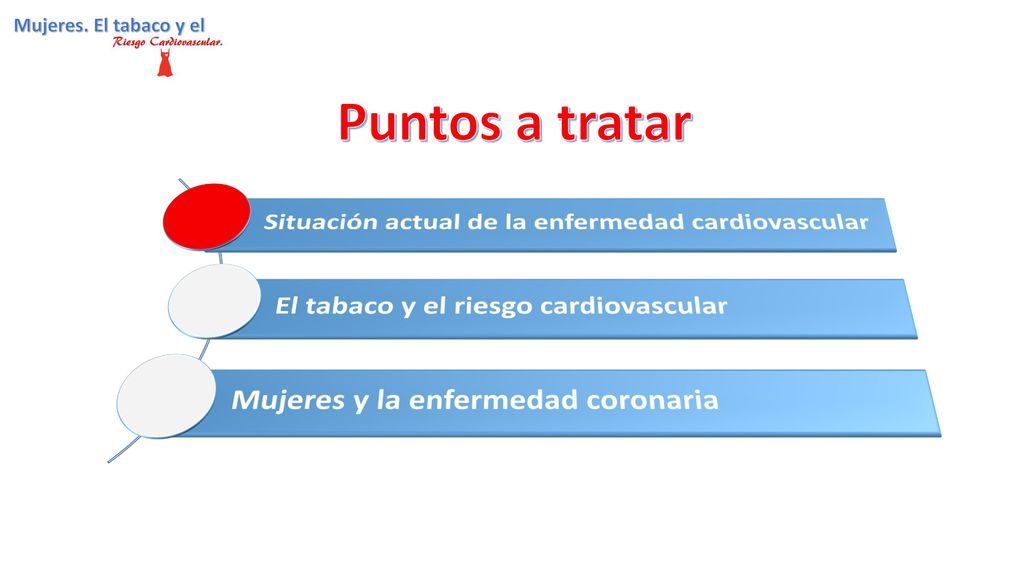 Mujeres. El tabaco y el
Riesgo Cardiovascular.

Puntos a tratar

Situación actual de la enfermedad cardiovascular

El tabaco y el riesgo cardiovascular

Mujeres y la enfermedad coronaria